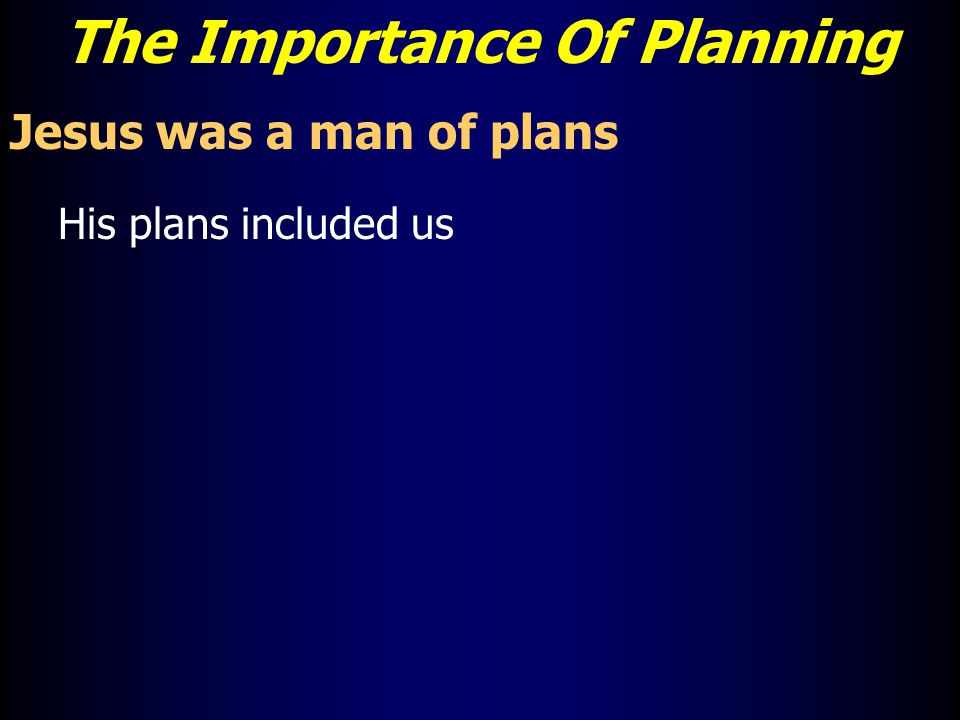 The Importance Of Planning

Jesus was a man of plans

His plans included us